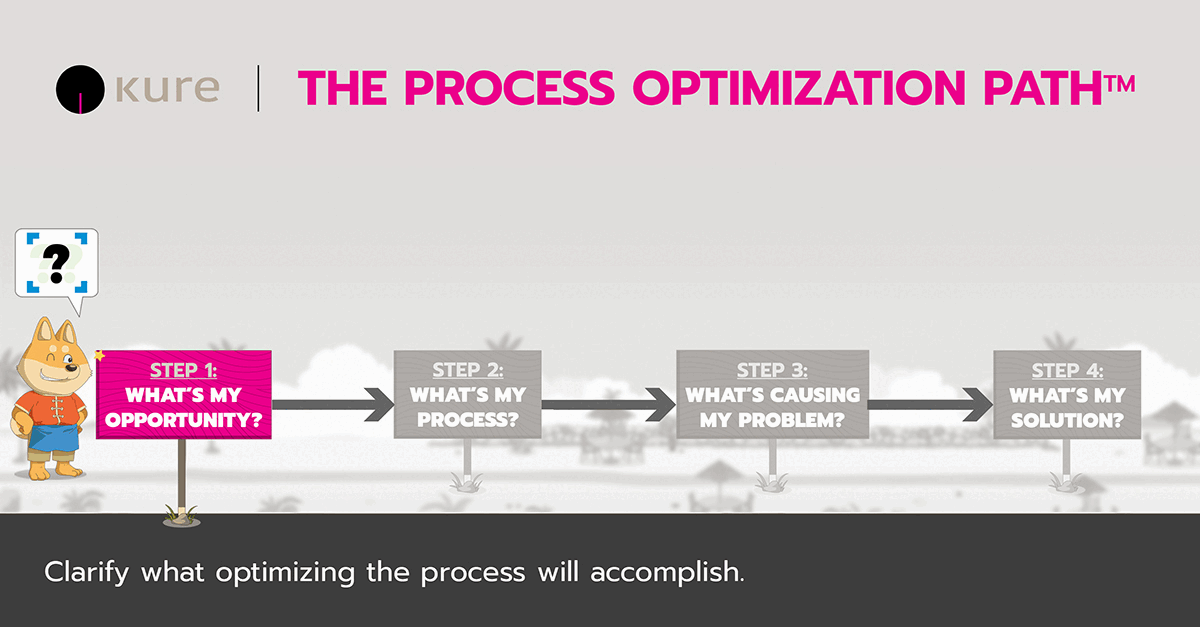 kure | THE PROCESS OPTIMIZATION PATH™

?

STEP 1: WHAT'S MY OPPORTUNITY?

STEP 2: WHAT'S MY PROCESS?

STEP 3: WHAT'S CAUSING MY PROBLEM?

STEP 4: WHAT'S MY SOLUTION?

Clarify what optimizing the process will accomplish.